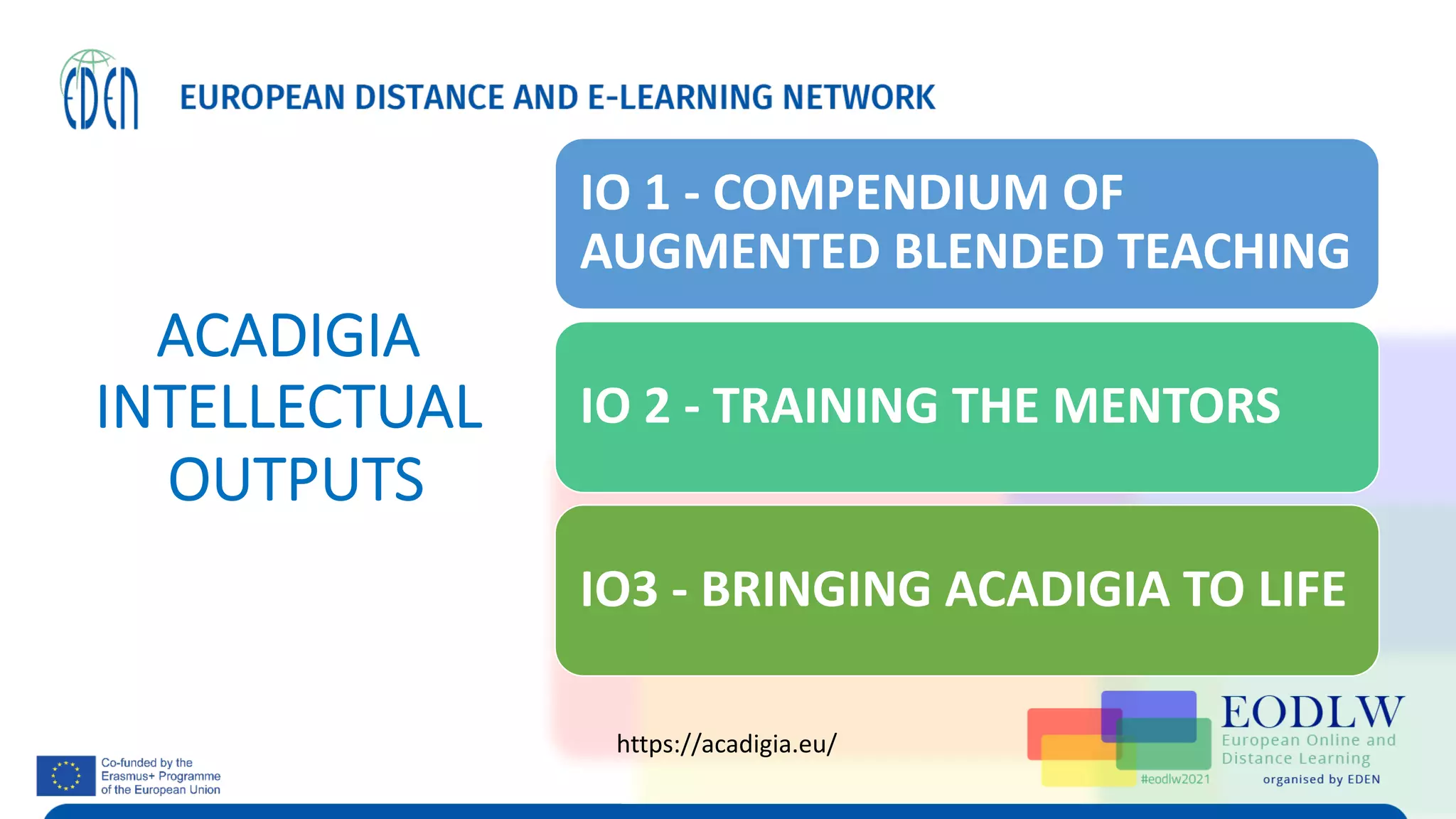 EDEN

EUROPEAN DISTANCE AND E-LEARNING NETWORK

ACADIGIA INTELLECTUAL OUTPUTS

IO 1 - COMPENDIUM OF AUGMENTED BLENDED TEACHING

IO 2 - TRAINING THE MENTORS

IO3 - BRINGING ACADIGIA TO LIFE

https://acadigia.eu/

Co-funded by the Erasmus+ Programme of the European Union

EODLW
European Online and Distance Learning
#eodlw2021
organised by EDEN